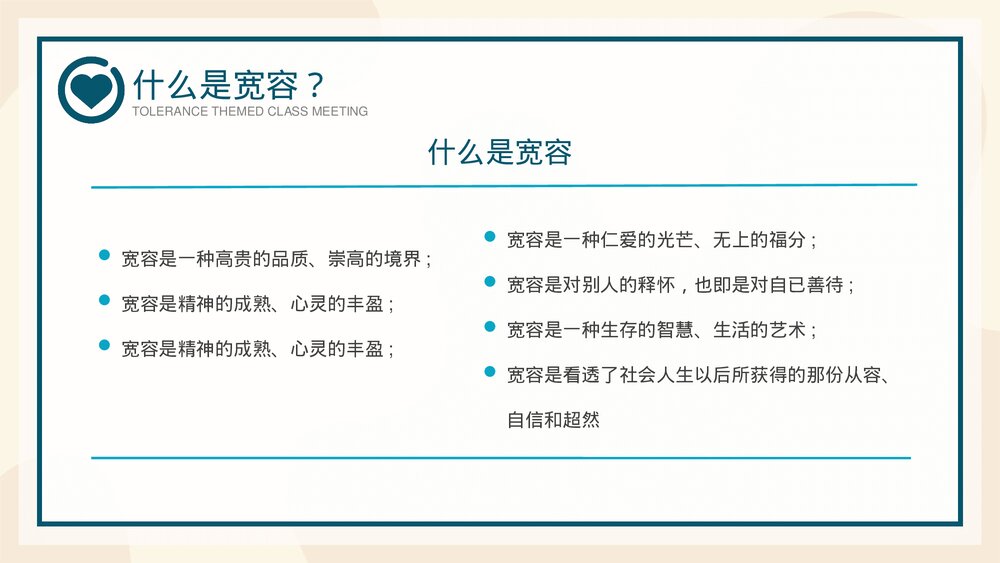 什么是宽容？
TOLERANCE THEMED CLASS MEETING

什么是宽容

宽容是一种高贵的品质、崇高的境界；

宽容是精神的成熟、心灵的丰盈；

宽容是精神的成熟、心灵的丰盈；

宽容是一种仁爱的光芒、无上的福分；

宽容是对别人的释怀，也即是对自已善待；

宽容是一种生存的智慧、生活的艺术；

宽容是看透了社会人生以后所获得的那份从容、自信和超然